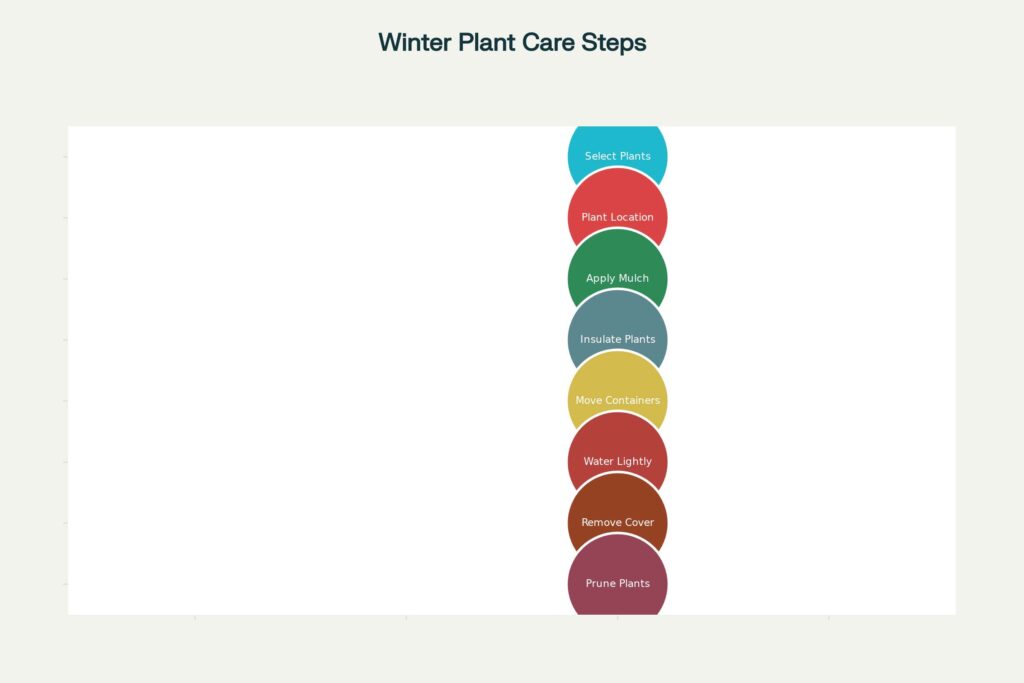 Winter Plant Care Steps

Select Plants
Plant Location
Apply Mulch
Insulate Plants
Move Containers
Water Lightly
Remove Cover
Prune Plants